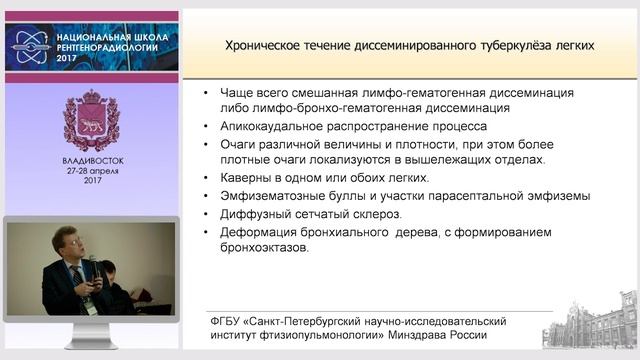 НАЦИОНАЛЬНАЯ ШКОЛА РЕНТГЕНОРАДИОЛОГИИ 2017

ВЛАДИВОСТОК
27-28 апреля
2017

Хроническое течение диссеминированного туберкулёза легких

• Чаще всего смешанная лимфо-гематогенная диссеминация либо лимфо-бронхо-гематогенная диссеминация
• Апикокаудальное распространение процесса
• Очаги различной величины и плотности, при этом более плотные очаги локализуются в вышележащих отделах.
• Каверны в одном или обоих легких.
• Эмфизематозные буллы и участки парасептальной эмфиземы
• Диффузный сетчатый склероз.
• Деформация бронхиального дерева, с формированием бронхоэктазов.

ФГБУ «Санкт-Петербургский научно-исследовательский институт фтизиопульмонологии» Минздрава России